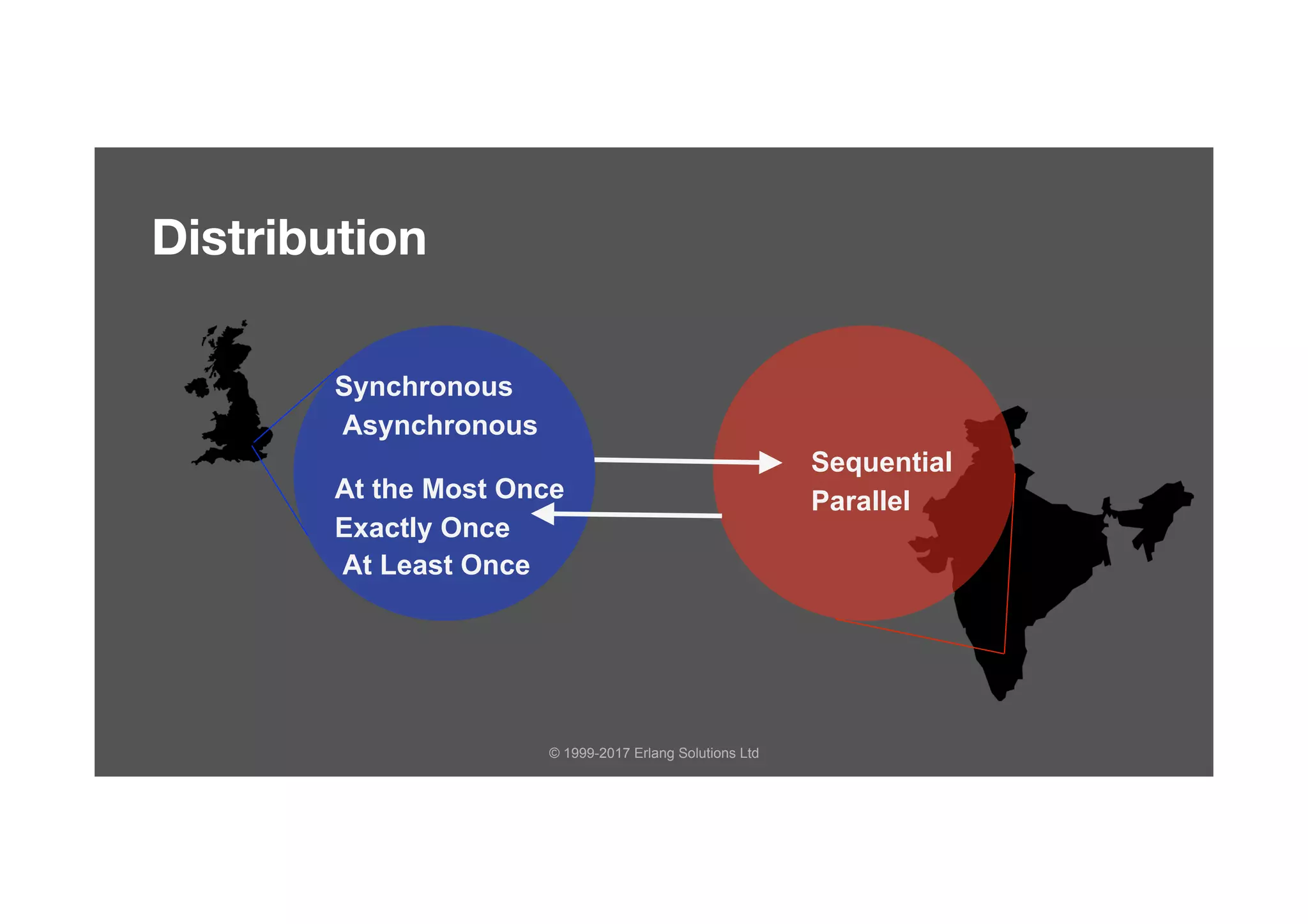 Distribution

Synchronous
Asynchronous

At the Most Once
Exactly Once
At Least Once

Sequential
Parallel

© 1999-2017 Erlang Solutions Ltd